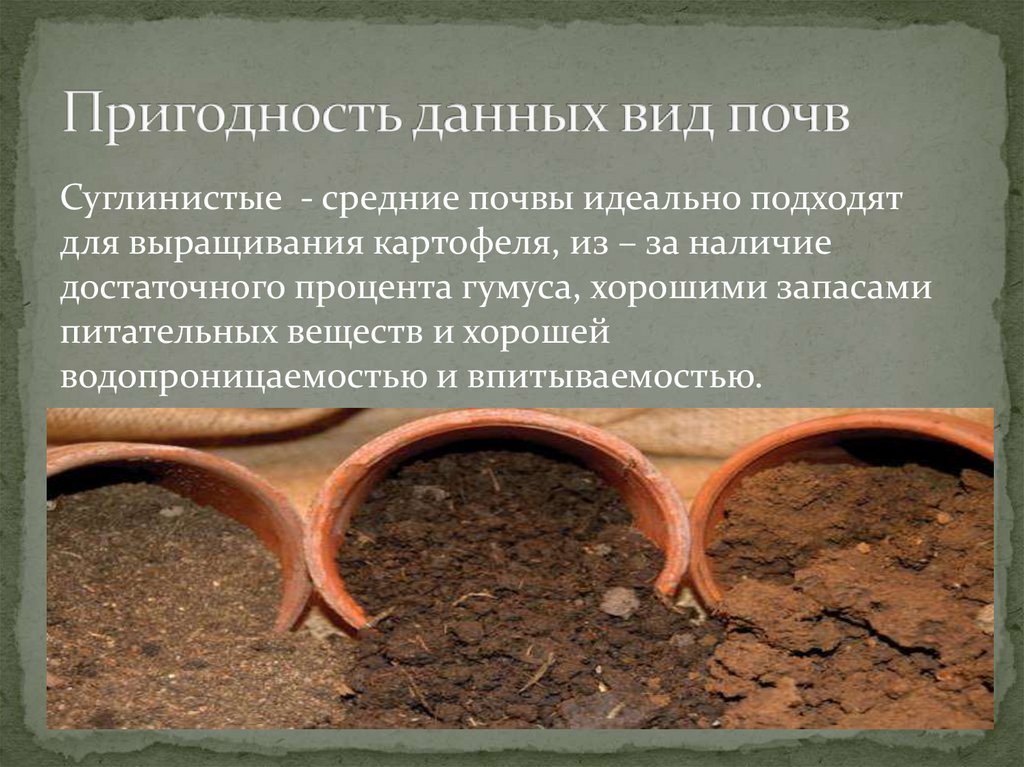 Пригодность данных вид почв

Суглинистые  - средние почвы идеально подходят для выращивания картофеля, из – за наличие достаточного процента гумуса, хорошими запасами питательных веществ и хорошей водопроницаемостью и впитываемостью.